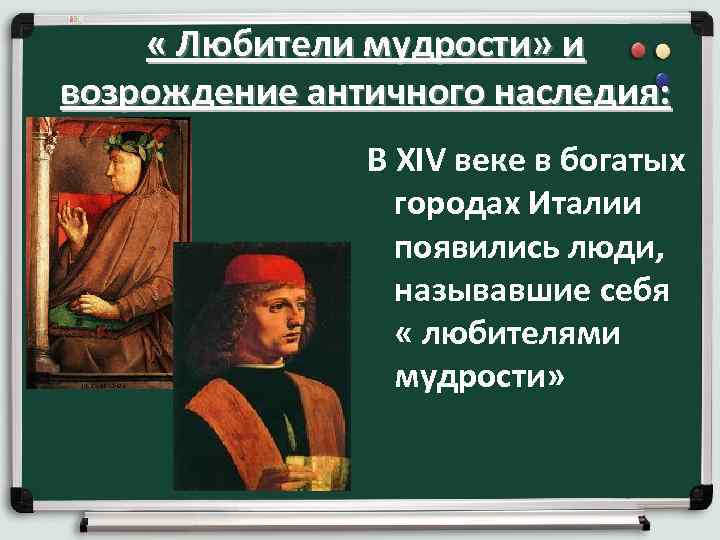 « Любители мудрости» и возрождение античного наследия:

В XIV веке в богатых городах Италии появились люди, называвшие себя « любителями мудрости»